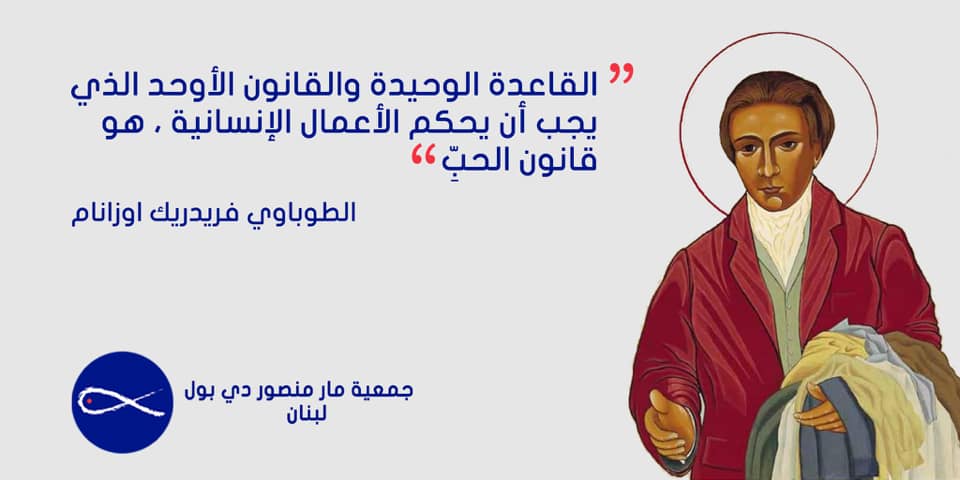 " القاعدة الوحيدة والقانون الأوحد الذي يجب أن يحكم الأعمال الإنسانية ، هو قانون الحبّ "

الطوباوي فريدريك اوزانام

جمعية مار منصور دي بول
لبنان